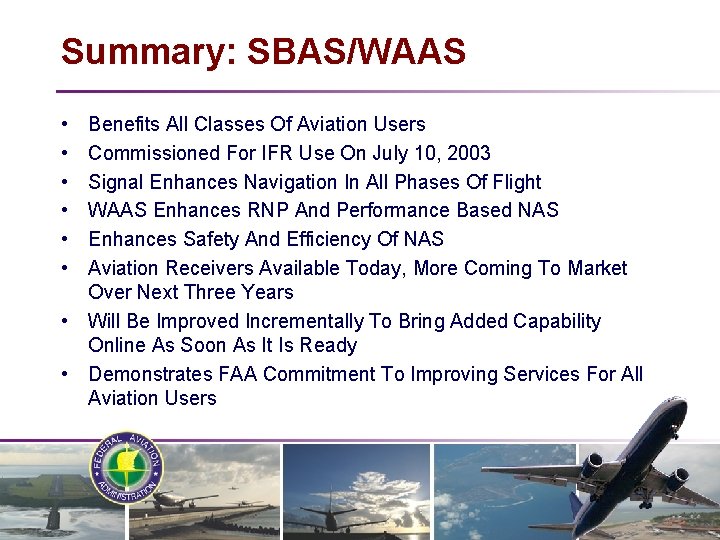 Summary: SBAS/WAAS

• Benefits All Classes Of Aviation Users
• Commissioned For IFR Use On July 10, 2003
• Signal Enhances Navigation In All Phases Of Flight
• WAAS Enhances RNP And Performance Based NAS
• Enhances Safety And Efficiency Of NAS
• Aviation Receivers Available Today, More Coming To Market Over Next Three Years
• Will Be Improved Incrementally To Bring Added Capability Online As Soon As It Is Ready
• Demonstrates FAA Commitment To Improving Services For All Aviation Users

FEDERAL AVIATION ADMINISTRATION